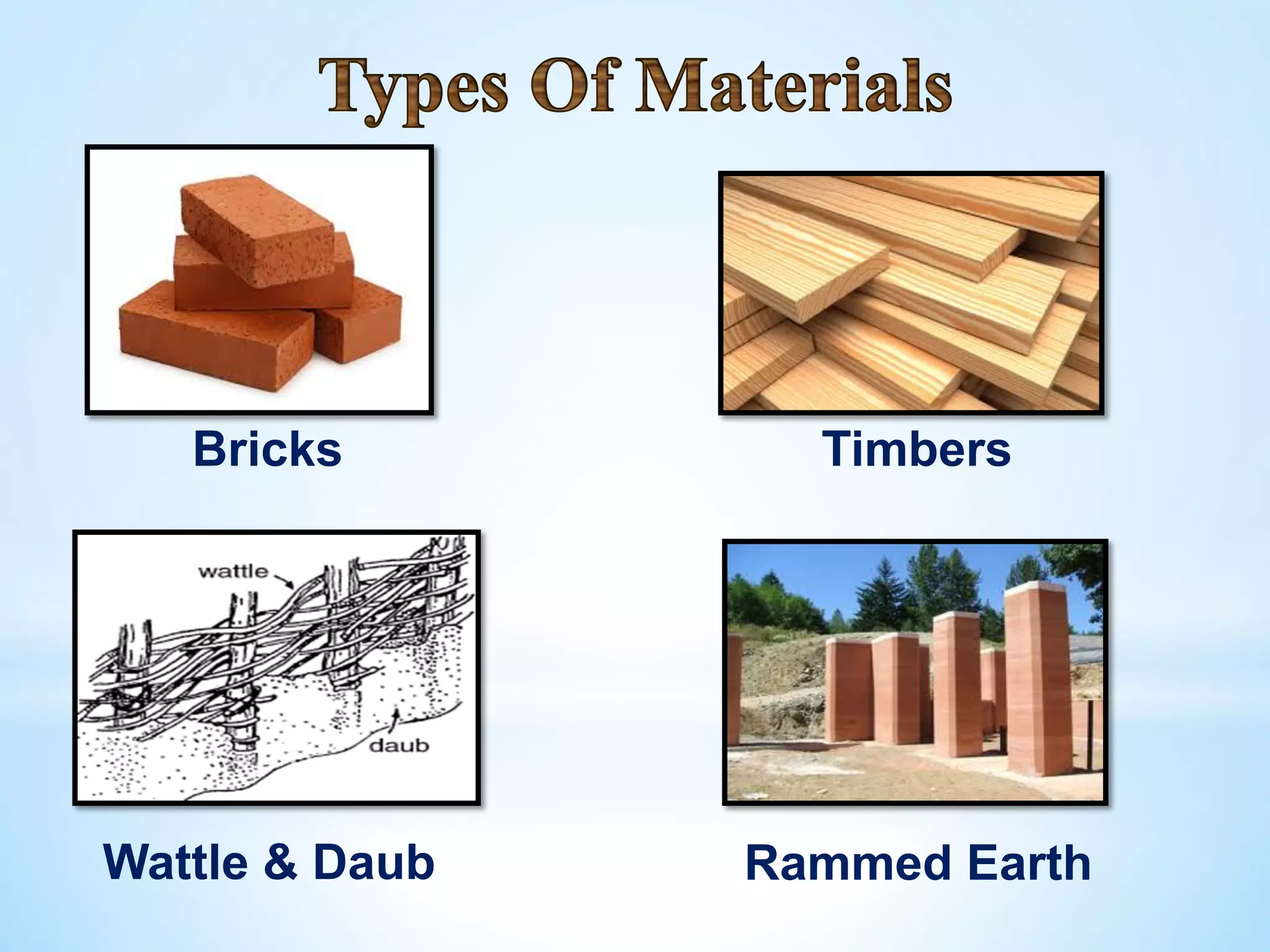 Types Of Materials

Bricks

Timbers

wattle

daub

Wattle & Daub

Rammed Earth